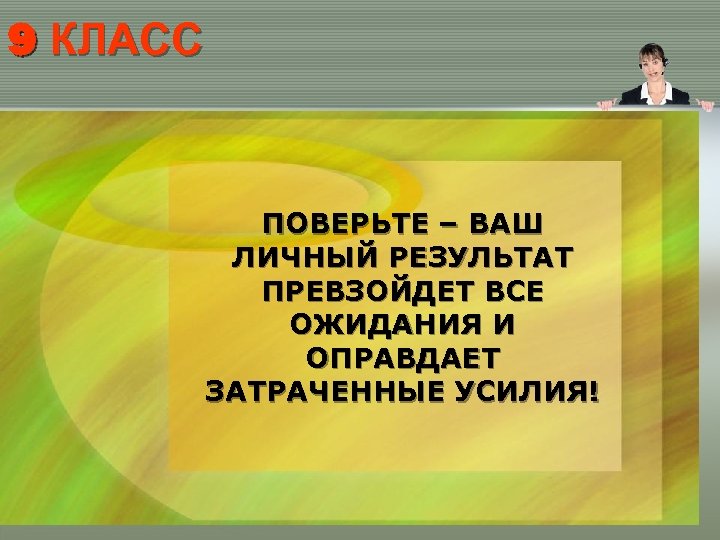 9 КЛАСС

ПОВЕРЬТЕ – ВАШ ЛИЧНЫЙ РЕЗУЛЬТАТ ПРЕВЗОЙДЕТ ВСЕ ОЖИДАНИЯ И ОПРАВДАЕТ ЗАТРАЧЕННЫЕ УСИЛИЯ!